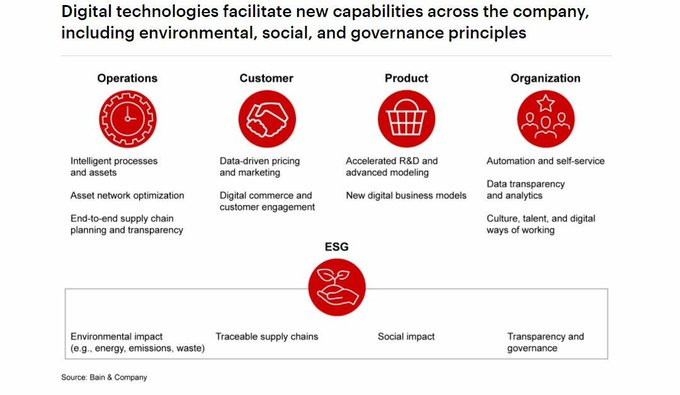 Digital technologies facilitate new capabilities across the company, including environmental, social, and governance principles

Operations

Intelligent processes and assets

Asset network optimization

End-to-end supply chain planning and transparency

Customer

Data-driven pricing and marketing

Digital commerce and customer engagement

Product

Accelerated R&D and advanced modeling

New digital business models

Organization

Automation and self-service

Data transparency and analytics

Culture, talent, and digital ways of working

ESG

Environmental impact (e.g., energy, emissions, waste)

Traceable supply chains

Social impact

Transparency and governance

Source: Bain & Company